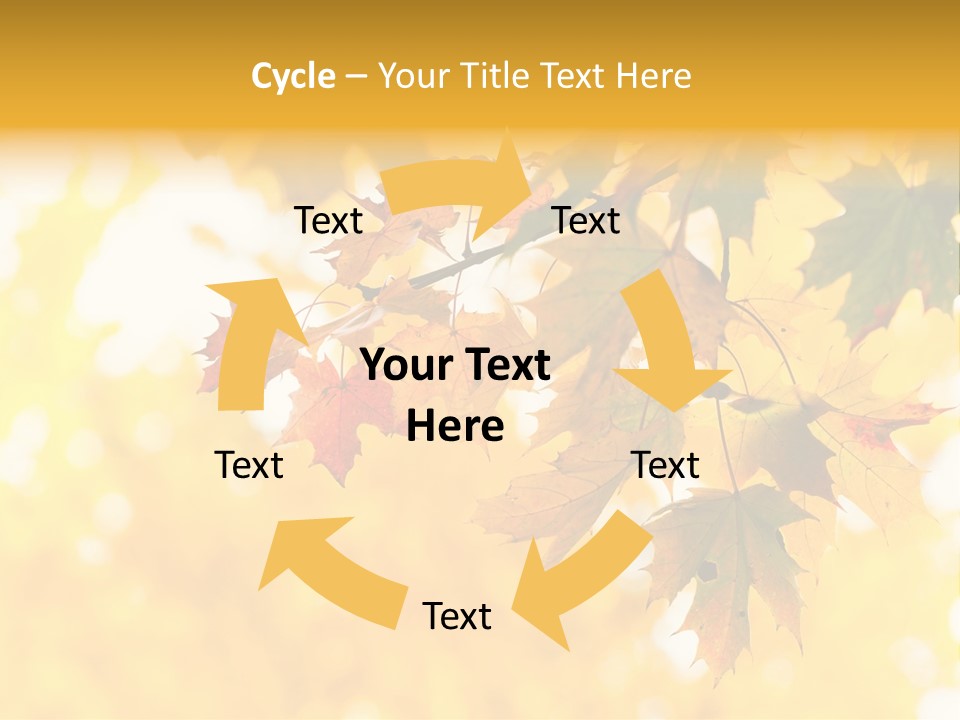 Cycle – Your Title Text Here

Text

Text

Your Text Here

Text

Text

Text